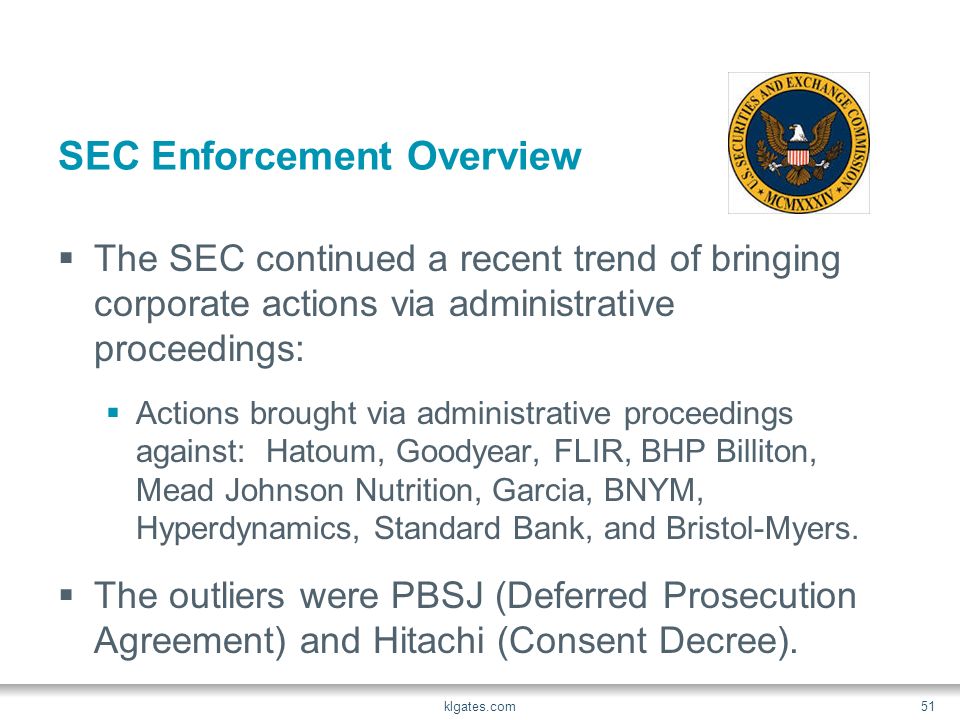 SEC Enforcement Overview

U.S. SECURITIES AND EXCHANGE COMMISSION MCMXXXIV

▪ The SEC continued a recent trend of bringing corporate actions via administrative proceedings:

▪ Actions brought via administrative proceedings against: Hatoum, Goodyear, FLIR, BHP Billiton, Mead Johnson Nutrition, Garcia, BNYM, Hyperdynamics, Standard Bank, and Bristol-Myers.

▪ The outliers were PBSJ (Deferred Prosecution Agreement) and Hitachi (Consent Decree).

klgates.com

51